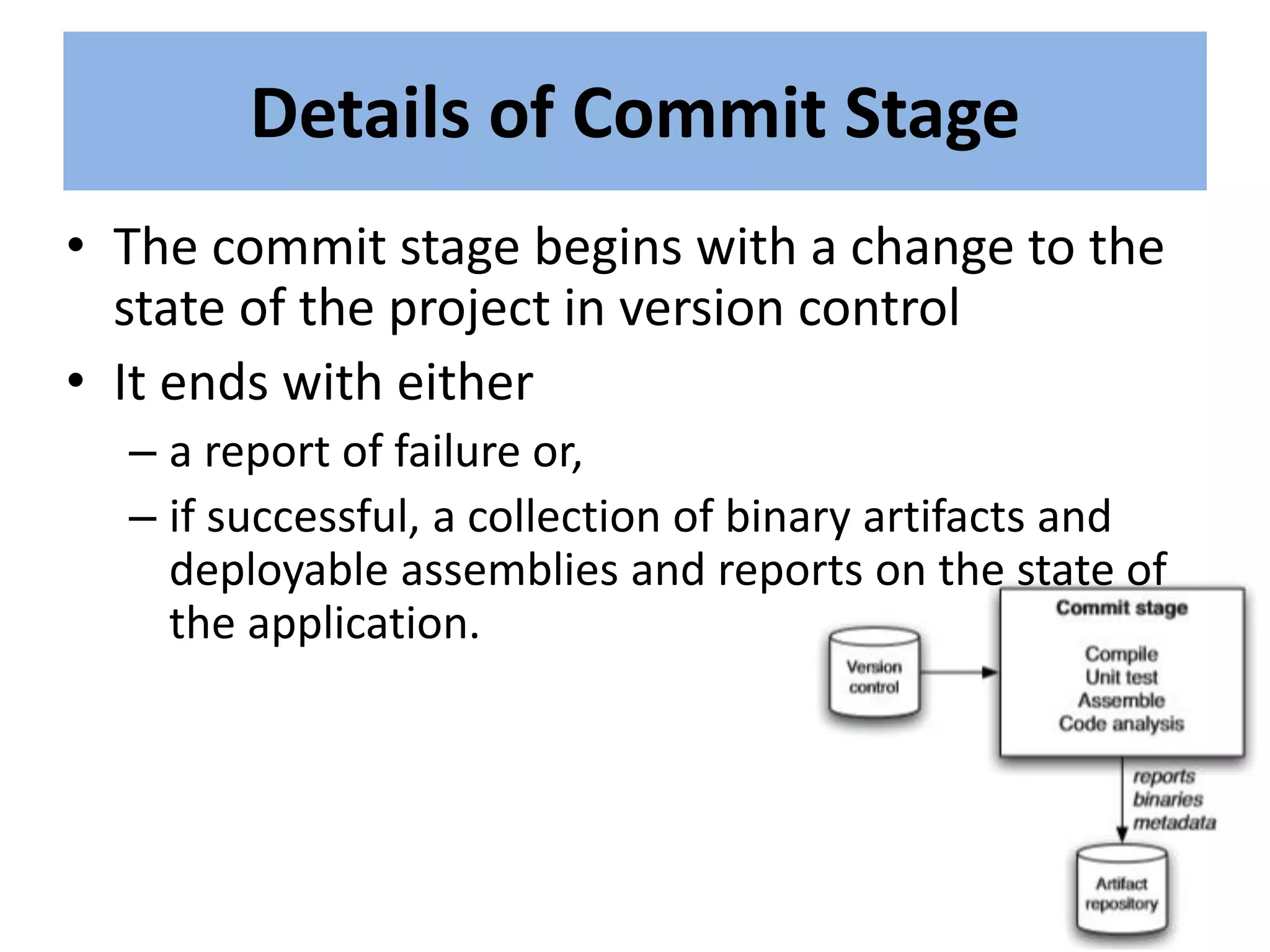 Details of Commit Stage

• The commit stage begins with a change to the state of the project in version control

• It ends with either

– a report of failure or,

– if successful, a collection of binary artifacts and deployable assemblies and reports on the state of the application.

Version control

Commit stage

Compile
Unit test
Assemble
Code analysis

reports
binaries
metadata

Artifact repository